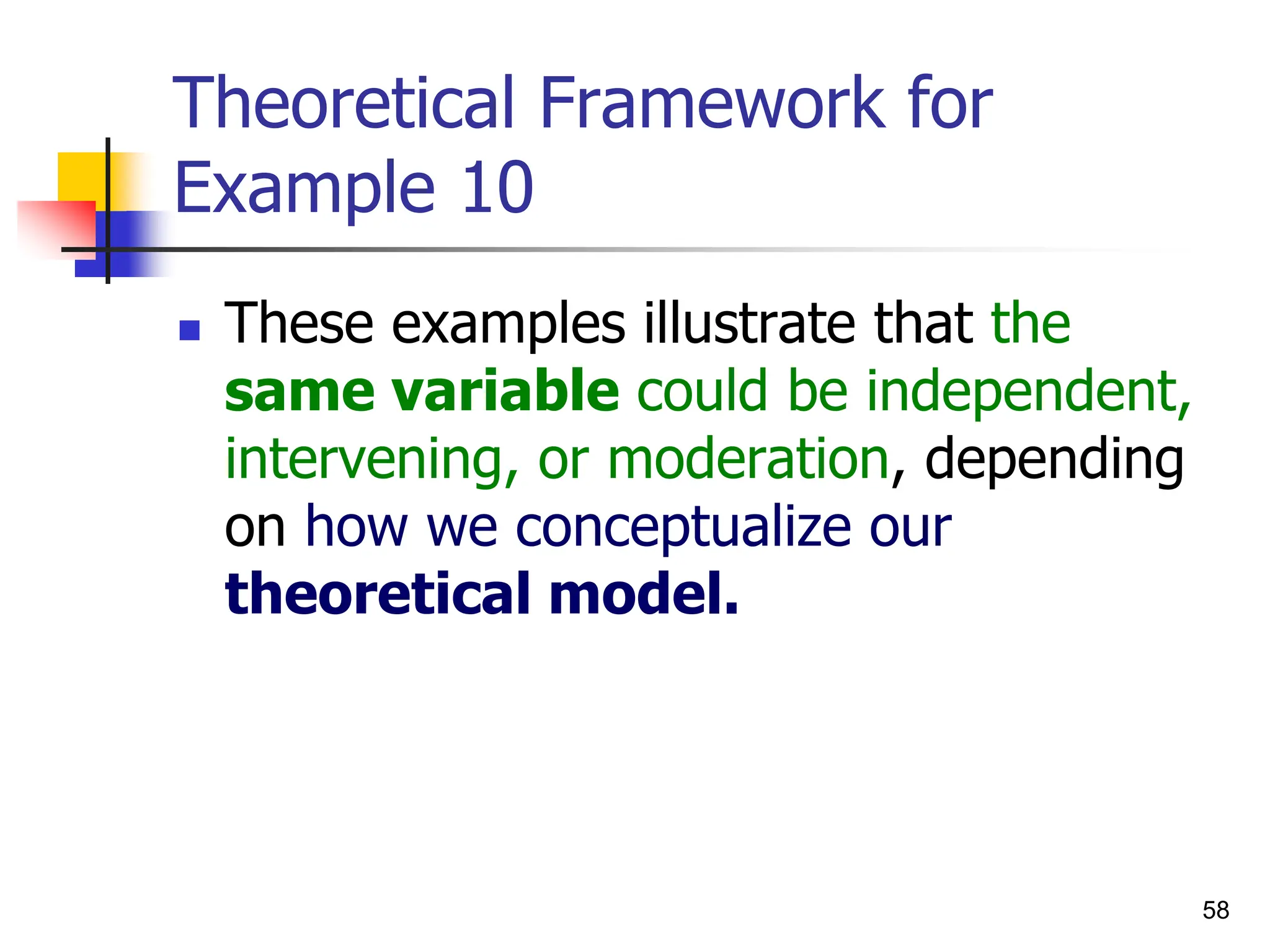 Theoretical Framework for Example 10

These examples illustrate that the same variable could be independent, intervening, or moderation, depending on how we conceptualize our theoretical model.

58